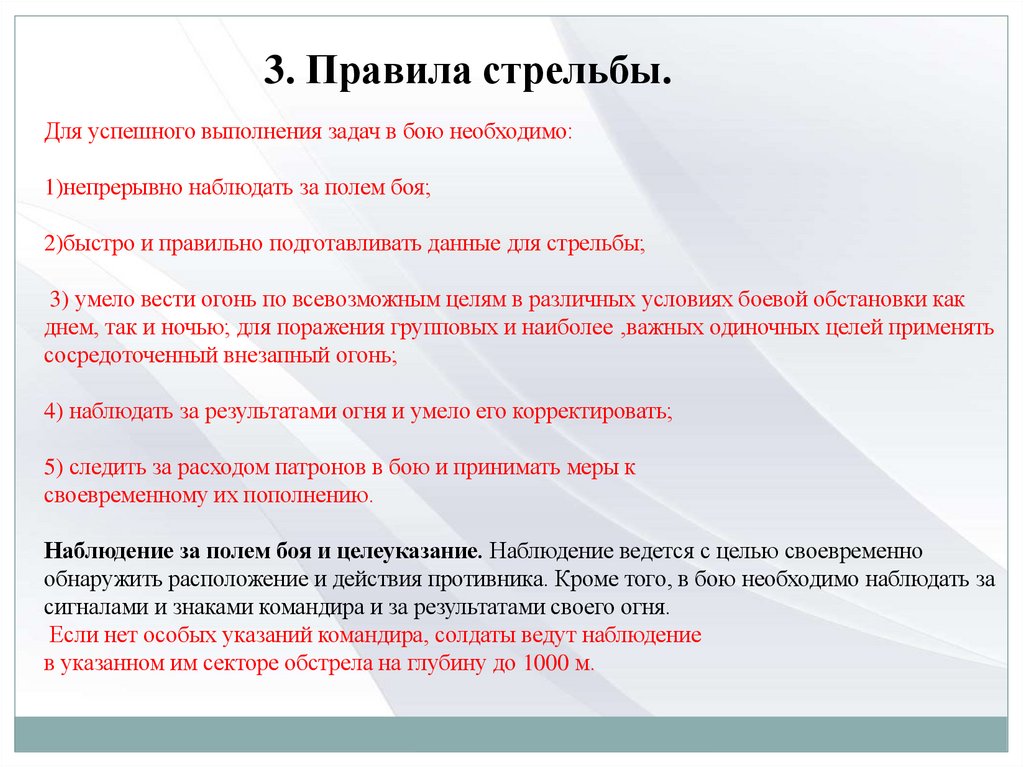 3. Правила стрельбы.

Для успешного выполнения задач в бою необходимо:

1)непрерывно наблюдать за полем боя;

2)быстро и правильно подготавливать данные для стрельбы;

3) умело вести огонь по всевозможным целям в различных условиях боевой обстановки как днем, так и ночью; для поражения групповых и наиболее ,важных одиночных целей применять сосредоточенный внезапный огонь;

4) наблюдать за результатами огня и умело его корректировать;

5) следить за расходом патронов в бою и принимать меры к своевременному их пополнению.

Наблюдение за полем боя и целеуказание. Наблюдение ведется с целью своевременно обнаружить расположение и действия противника. Кроме того, в бою необходимо наблюдать за сигналами и знаками командира и за результатами своего огня.
Если нет особых указаний командира, солдаты ведут наблюдение в указанном им секторе обстрела на глубину до 1000 м.